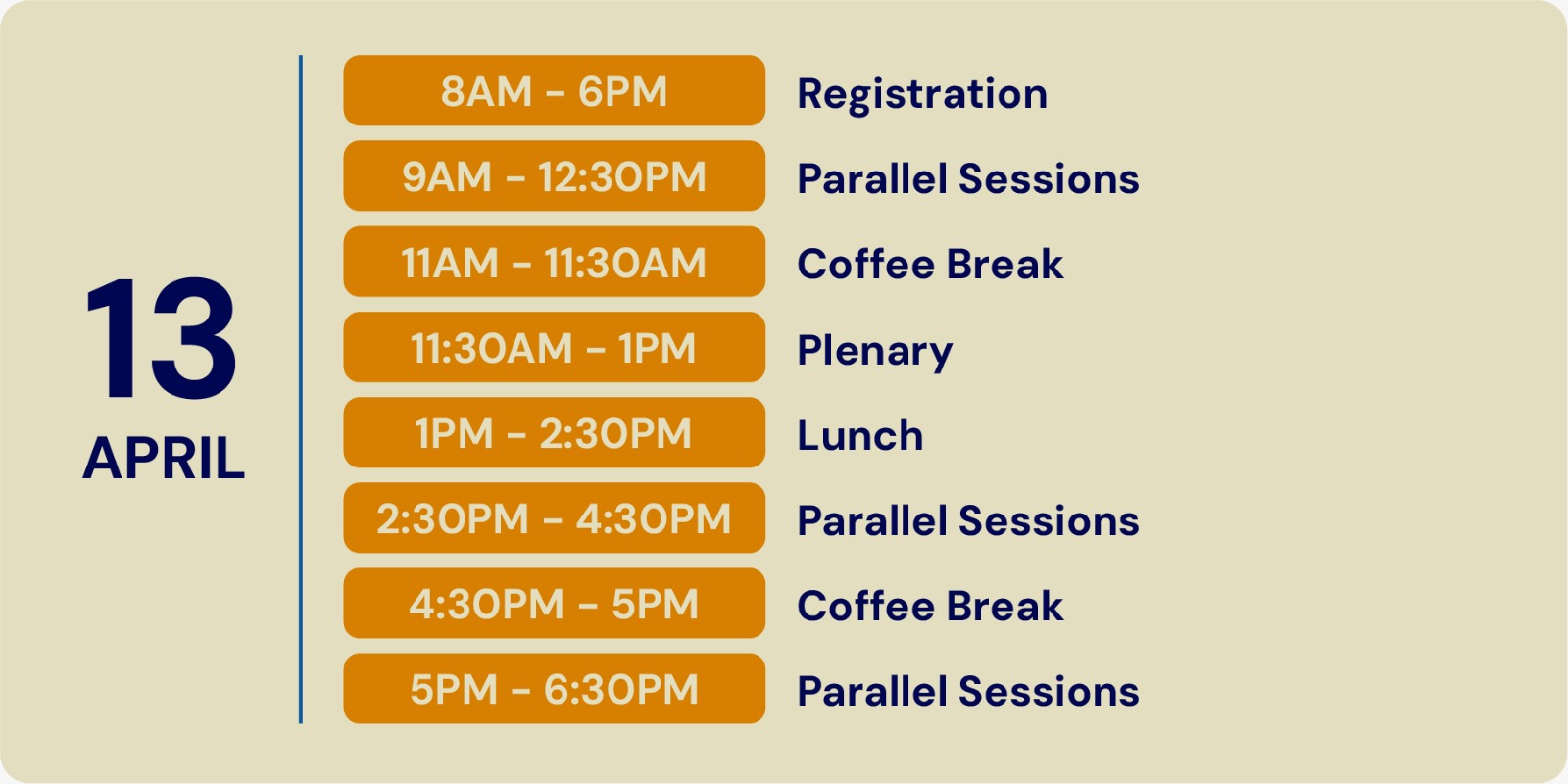 13
APRIL

8AM - 6PM Registration
9AM - 12:30PM Parallel Sessions
11AM - 11:30AM Coffee Break
11:30AM - 1PM Plenary
1PM - 2:30PM Lunch
2:30PM - 4:30PM Parallel Sessions
4:30PM - 5PM Coffee Break
5PM - 6:30PM Parallel Sessions